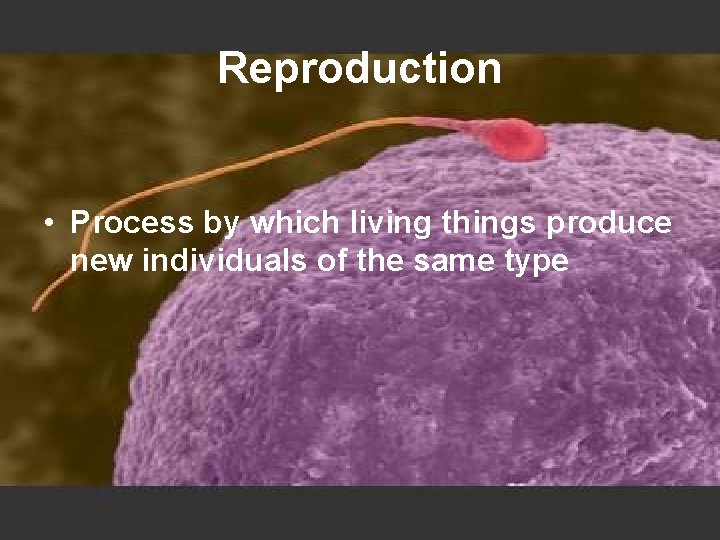 Reproduction

• Process by which living things produce new individuals of the same type